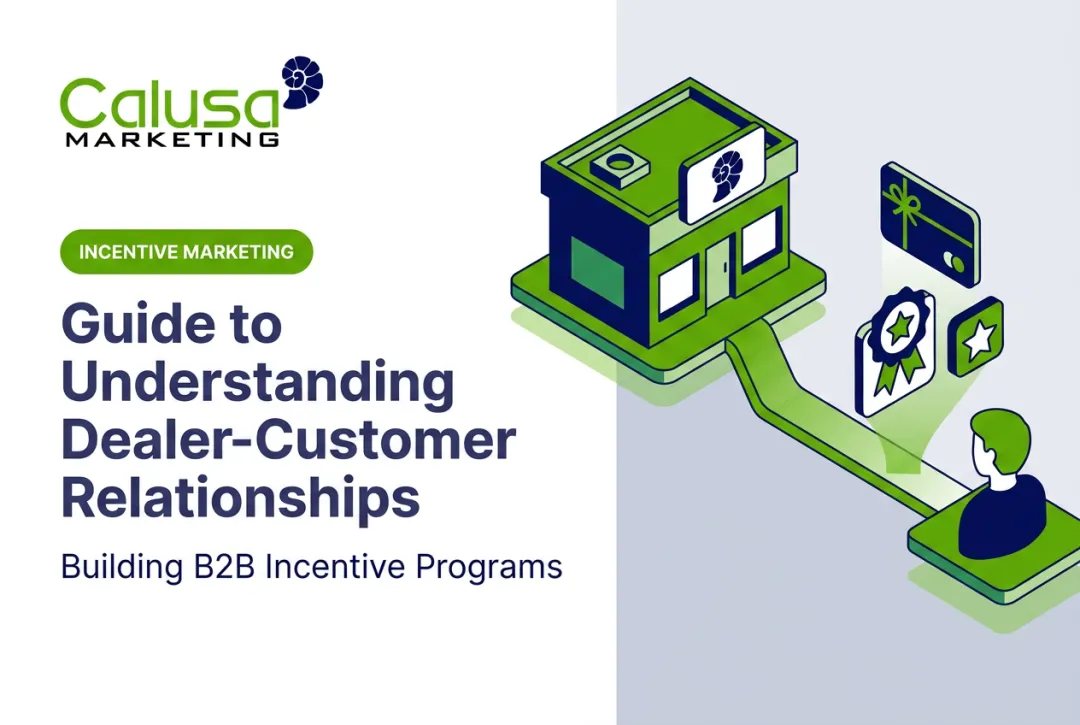 Calusa
MARKETING

INCENTIVE MARKETING

Guide to Understanding Dealer-Customer Relationships

Building B2B Incentive Programs